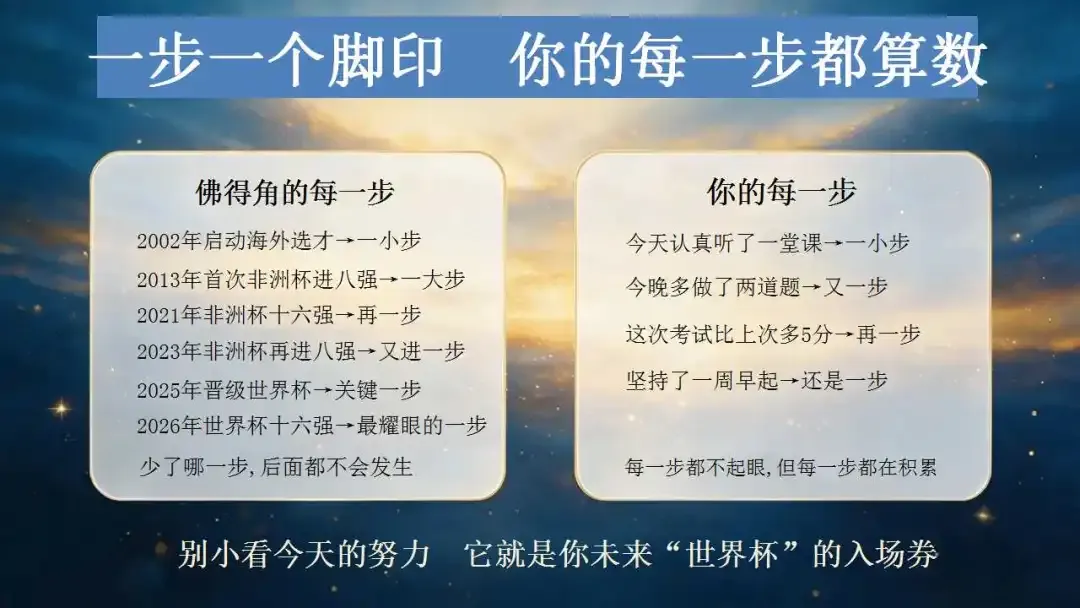 一步一个脚印 你的每一步都算数

佛得角的每一步

2002年启动海外选才→一小步

2013年首次非洲杯进八强→一大步

2021年非洲杯十六强→再一步

2023年非洲杯再进八强→又进一步

2025年晋级世界杯→关键一步

2026年世界杯十六强→最耀眼的一步

少了哪一步,后面都不会发生

你的每一步

今天认真听了一堂课→一小步

今晚多做了两道题→又一步

这次考试比上次多5分→再一步

坚持了一周早起→还是一步

每一步都不起眼,但每一步都在积累

别小看今天的努力 它就是你未来“世界杯”的入场券